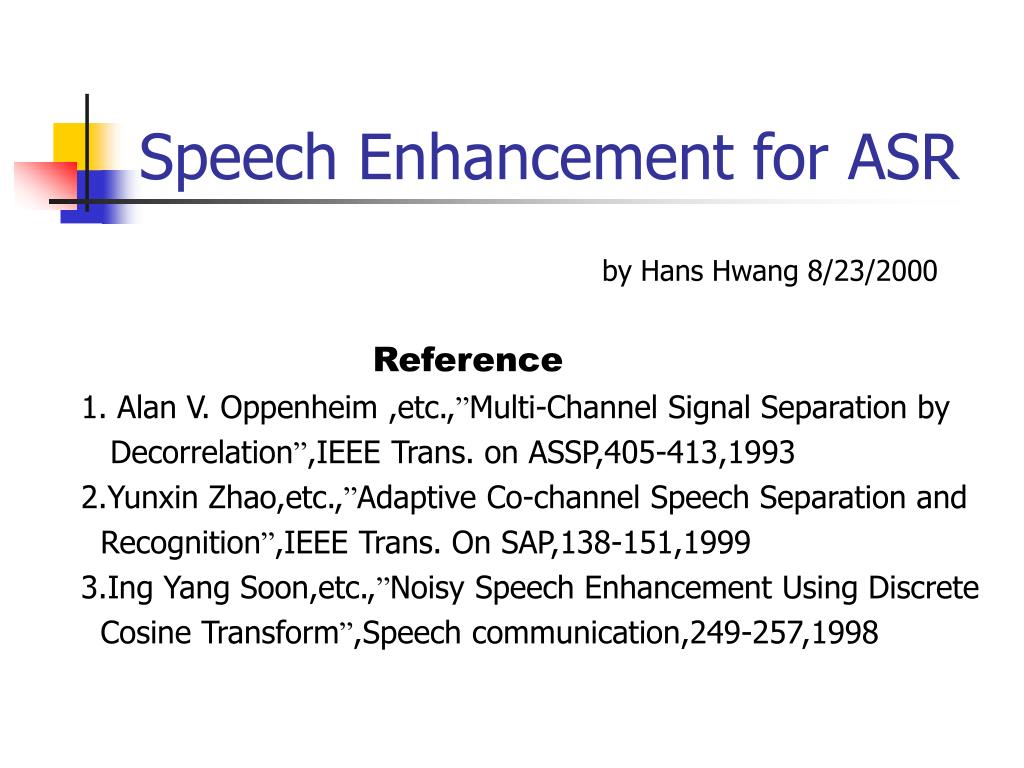 Speech Enhancement for ASR

by Hans Hwang 8/23/2000

Reference

1. Alan V. Oppenheim ,etc.,”Multi-Channel Signal Separation by Decorrelation”,IEEE Trans. on ASSP,405-413,1993

2.Yunxin Zhao,etc.,”Adaptive Co-channel Speech Separation and Recognition”,IEEE Trans. On SAP,138-151,1999

3.Ing Yang Soon,etc.,”Noisy Speech Enhancement Using Discrete Cosine Transform”,Speech communication,249-257,1998